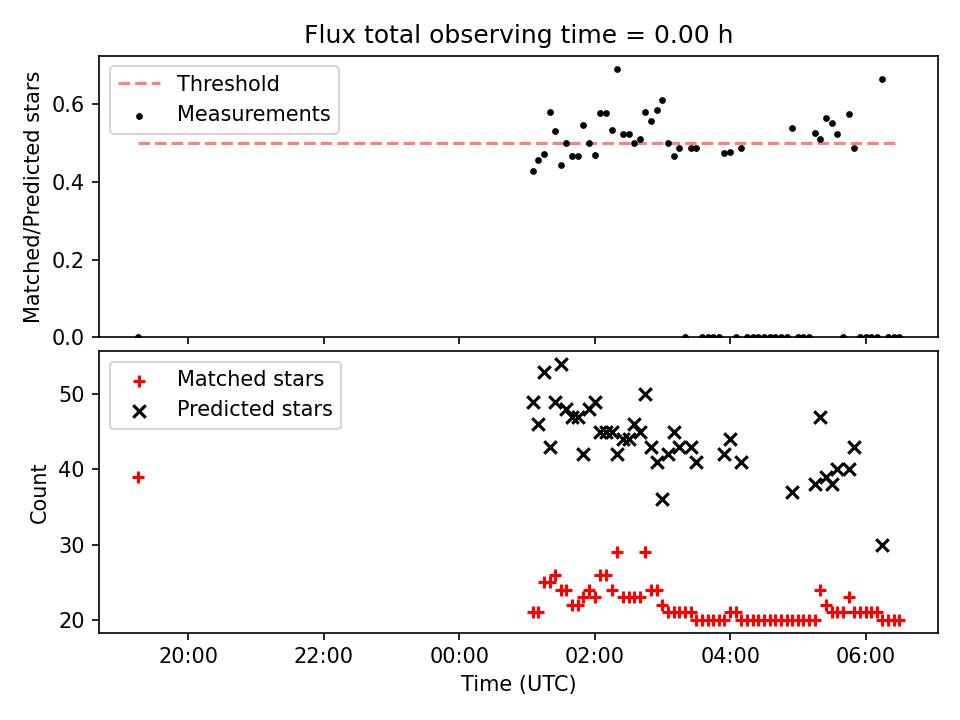 Flux total observing time = 0.00 h

Threshold
Measurements

Matched/Predicted stars

0.6
0.4
0.2
0.0

Matched stars
Predicted stars

Count

50
40
30
20

20:00
22:00
00:00
02:00
04:00
06:00

Time (UTC)